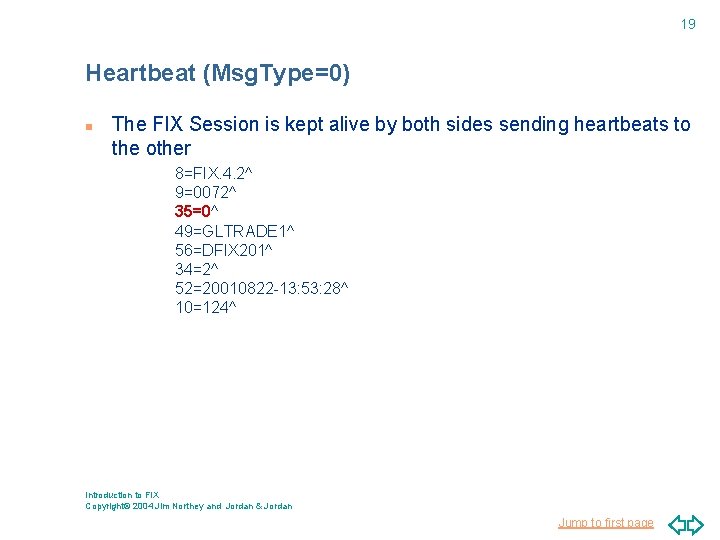 19

Heartbeat (MsgType=0)

The FIX Session is kept alive by both sides sending heartbeats to the other

8=FIX.4.2^
9=0072^
35=0^
49=GLTRADE1^
56=DFIX201^
34=2^
52=20010822-13:53:28^
10=124^

Introduction to FIX
Copyright© 2004 Jim Northey and Jordan & Jordan

Jump to first page